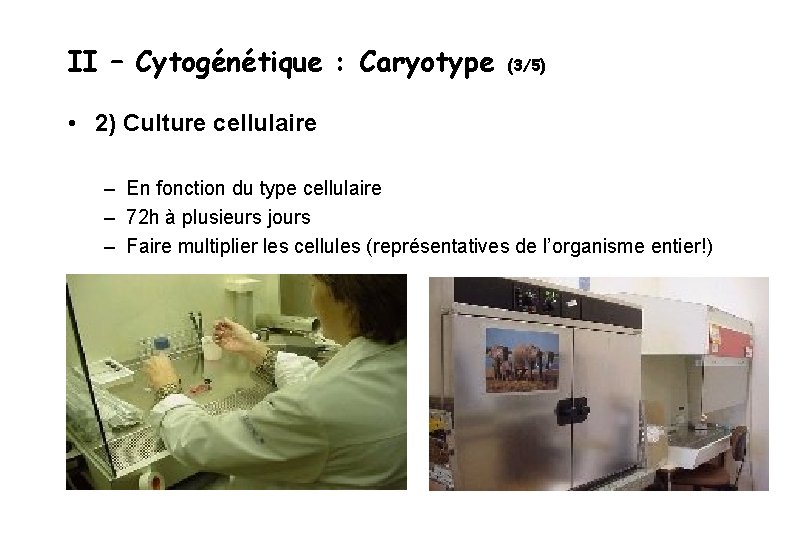 II – Cytogénétique : Caryotype (3/5)

• 2) Culture cellulaire

– En fonction du type cellulaire
– 72h à plusieurs jours
– Faire multiplier les cellules (représentatives de l'organisme entier!)